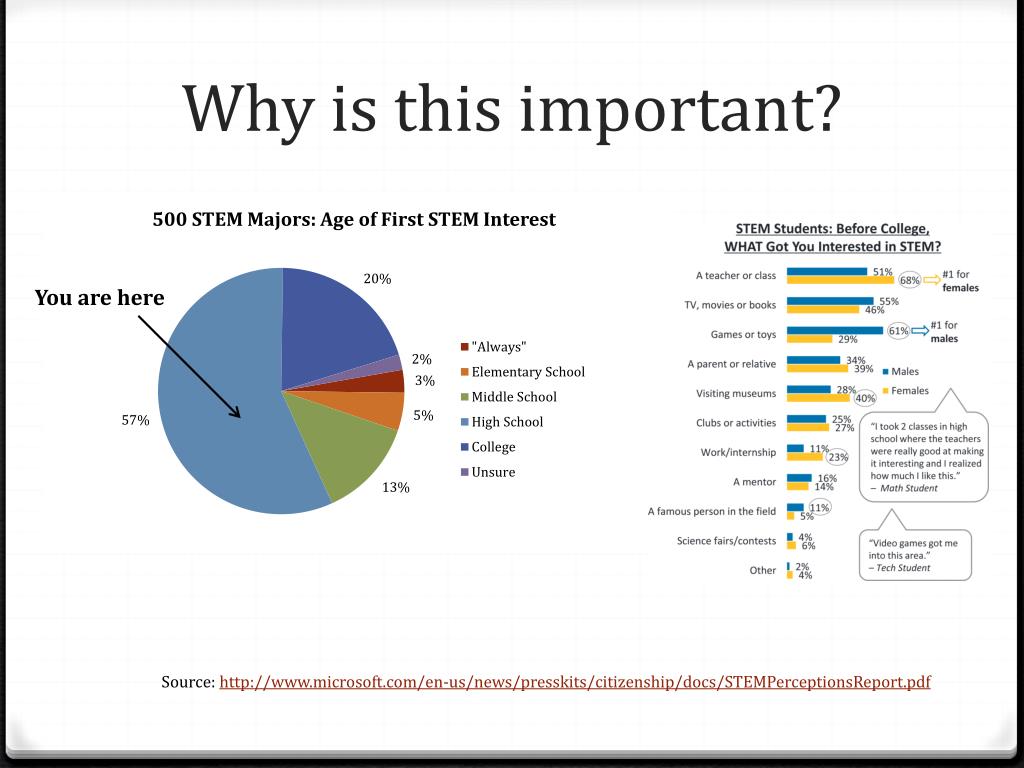 Why is this important?

500 STEM Majors: Age of First STEM Interest

You are here

20%
2%
3%
5%
13%
57%

"Always"
Elementary School
Middle School
High School
College
Unsure

STEM Students: Before College, WHAT Got You Interested in STEM?

A teacher or class 51% 68% #1 for females
TV, movies or books 55% 46%
Games or toys 61% 29% #1 for males
A parent or relative 34% 39%
Visiting museums 28% 40%
Clubs or activities 25% 27%
Work/internship 11% 23%
A mentor 16% 14%
A famous person in the field 11% 5%
Science fairs/contests 4% 6%
Other 2% 4%

Males
Females

"I took 2 classes in high school where the teachers were really good at making it interesting and I realized how much I like this." – Math Student

"Video games got me into this area." – Tech Student

Source: http://www.microsoft.com/en-us/news/presskits/citizenship/docs/STEMPerceptionsReport.pdf